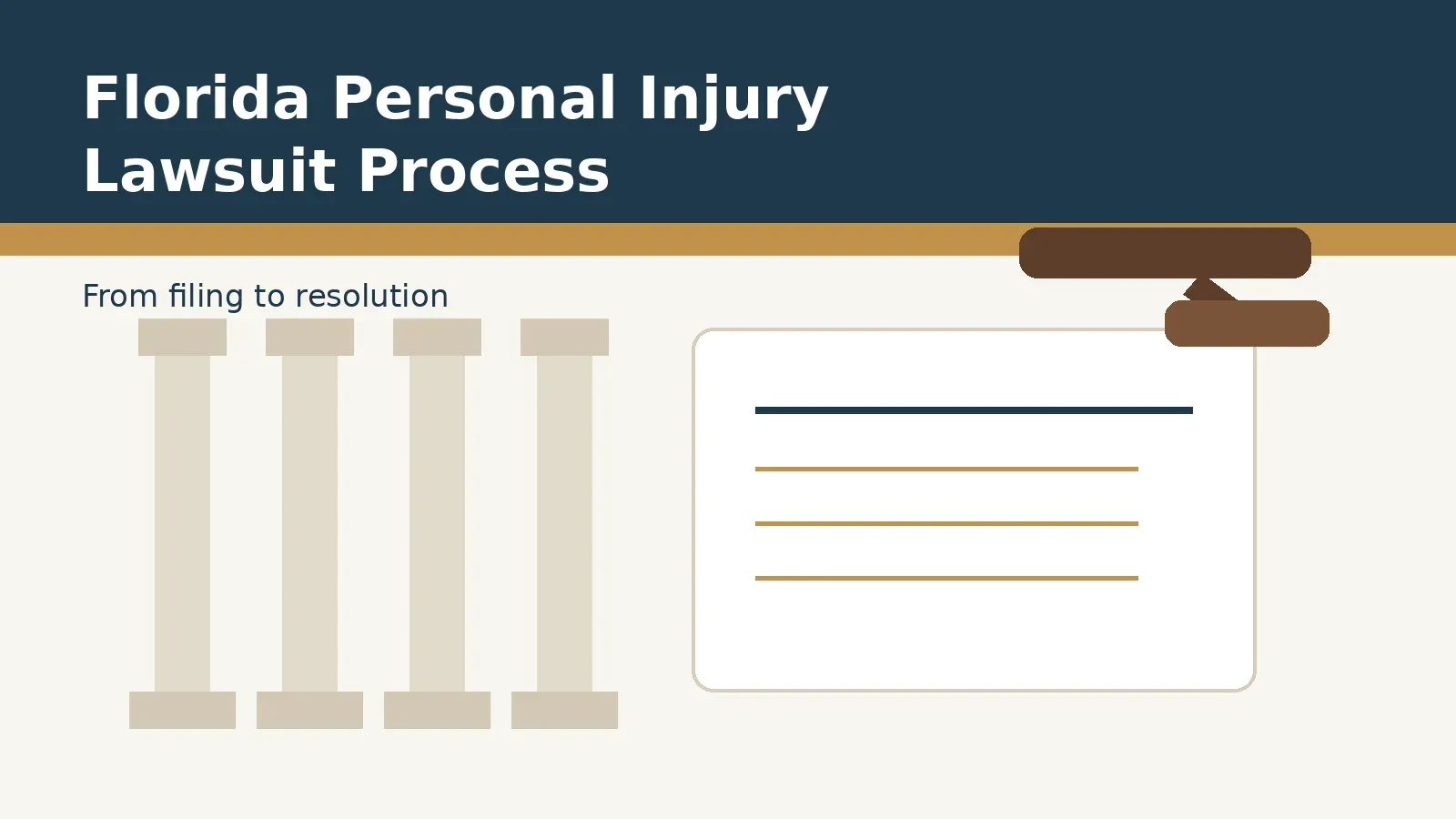 Florida Personal Injury Lawsuit Process

From filing to resolution